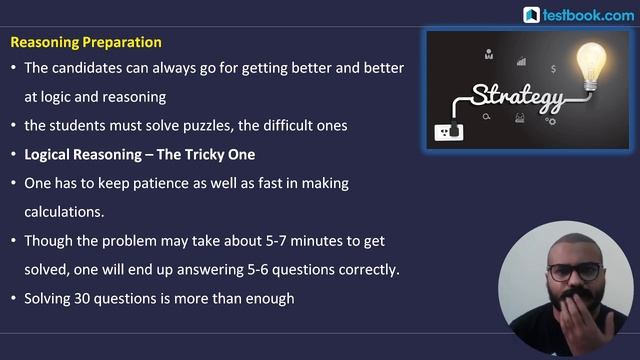 testbook.com

Reasoning Preparation

• The candidates can always go for getting better and better at logic and reasoning
• the students must solve puzzles, the difficult ones
• Logical Reasoning – The Tricky One
• One has to keep patience as well as fast in making calculations.
• Though the problem may take about 5-7 minutes to get solved, one will end up answering 5-6 questions correctly.
• Solving 30 questions is more than enough

Strategy